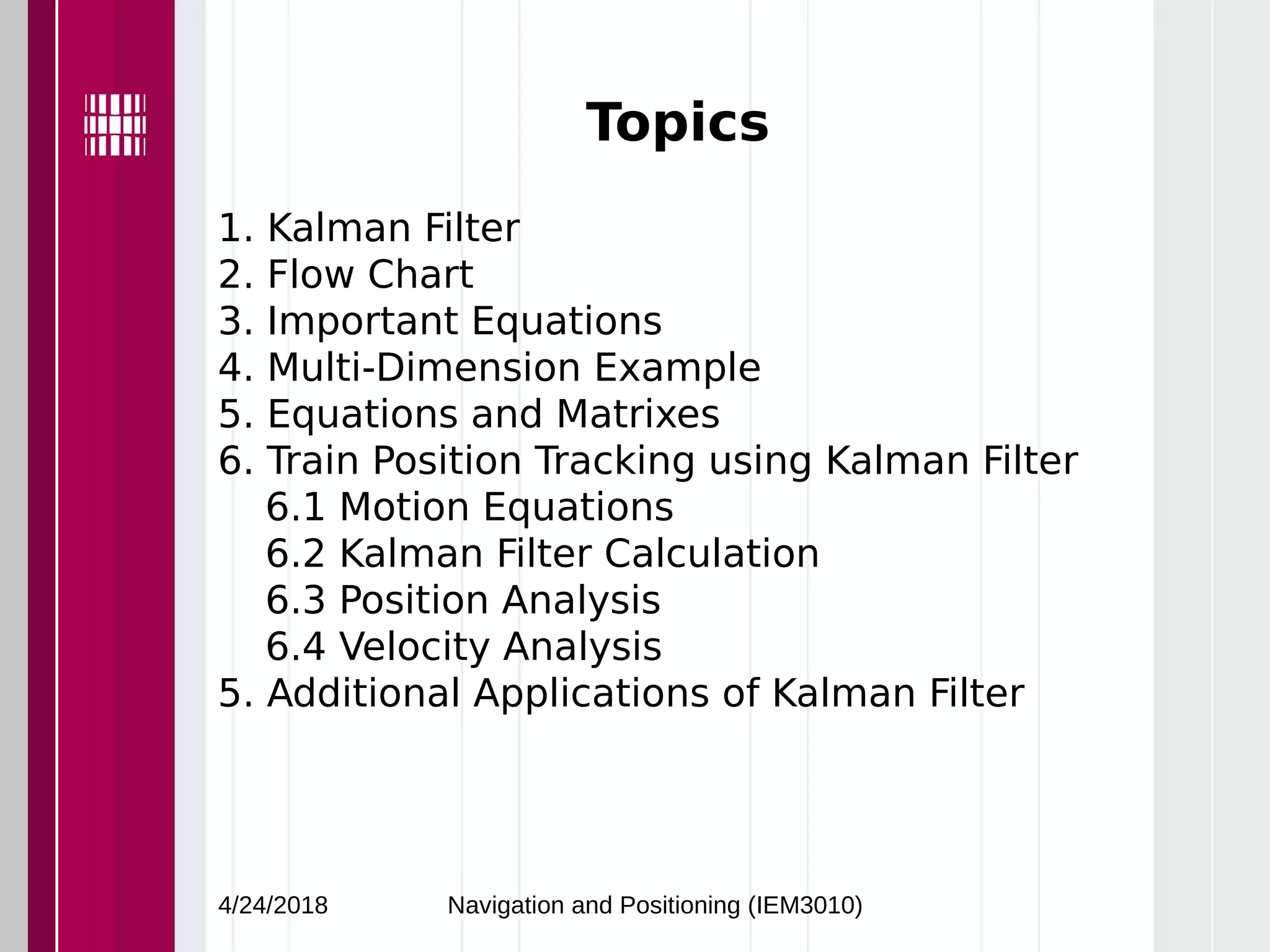 Topics

1. Kalman Filter
2. Flow Chart
3. Important Equations
4. Multi-Dimension Example
5. Equations and Matrixes
6. Train Position Tracking using Kalman Filter
6.1 Motion Equations
6.2 Kalman Filter Calculation
6.3 Position Analysis
6.4 Velocity Analysis
5. Additional Applications of Kalman Filter

4/24/2018

Navigation and Positioning (IEM3010)